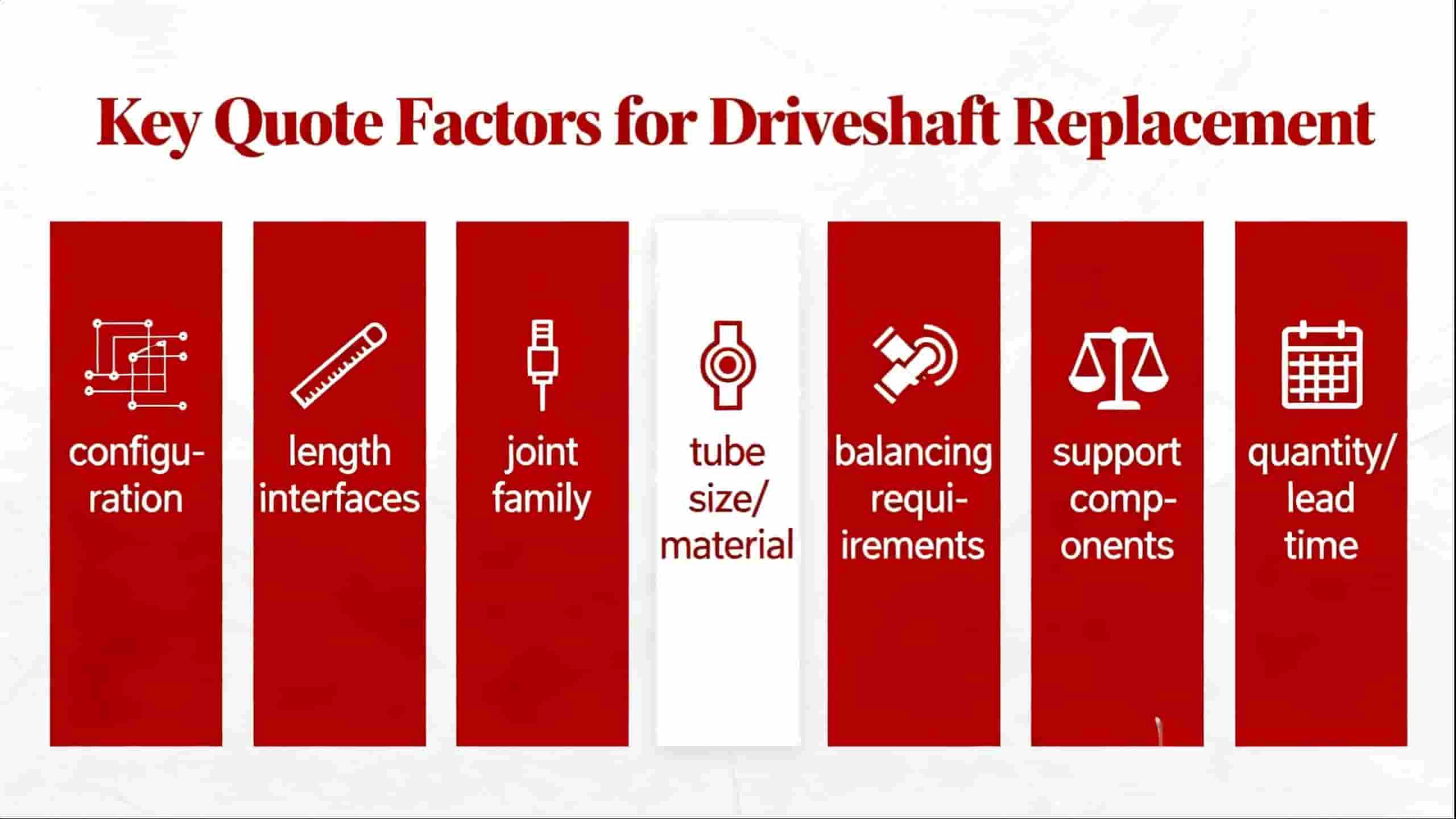 Key Quote Factors for Driveshaft Replacement

configuration

length interfaces

joint family

tube size/ material

balancing requirements

support components

quantity/ lead time